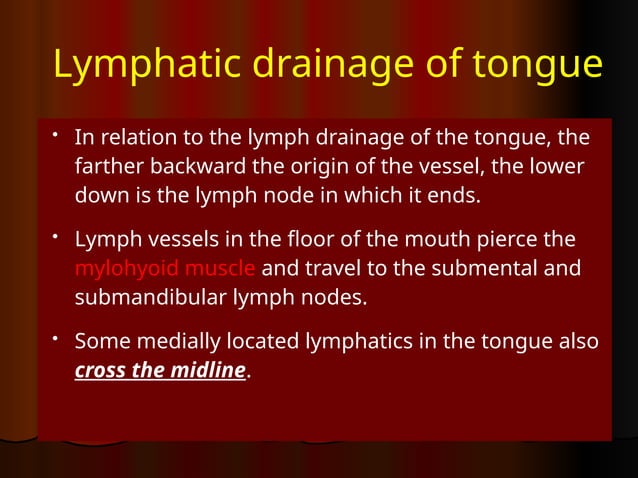 Lymphatic drainage of tongue

• In relation to the lymph drainage of the tongue, the farther backward the origin of the vessel, the lower down is the lymph node in which it ends.

• Lymph vessels in the floor of the mouth pierce the mylohyoid muscle and travel to the submental and submandibular lymph nodes.

• Some medially located lymphatics in the tongue also cross the midline.